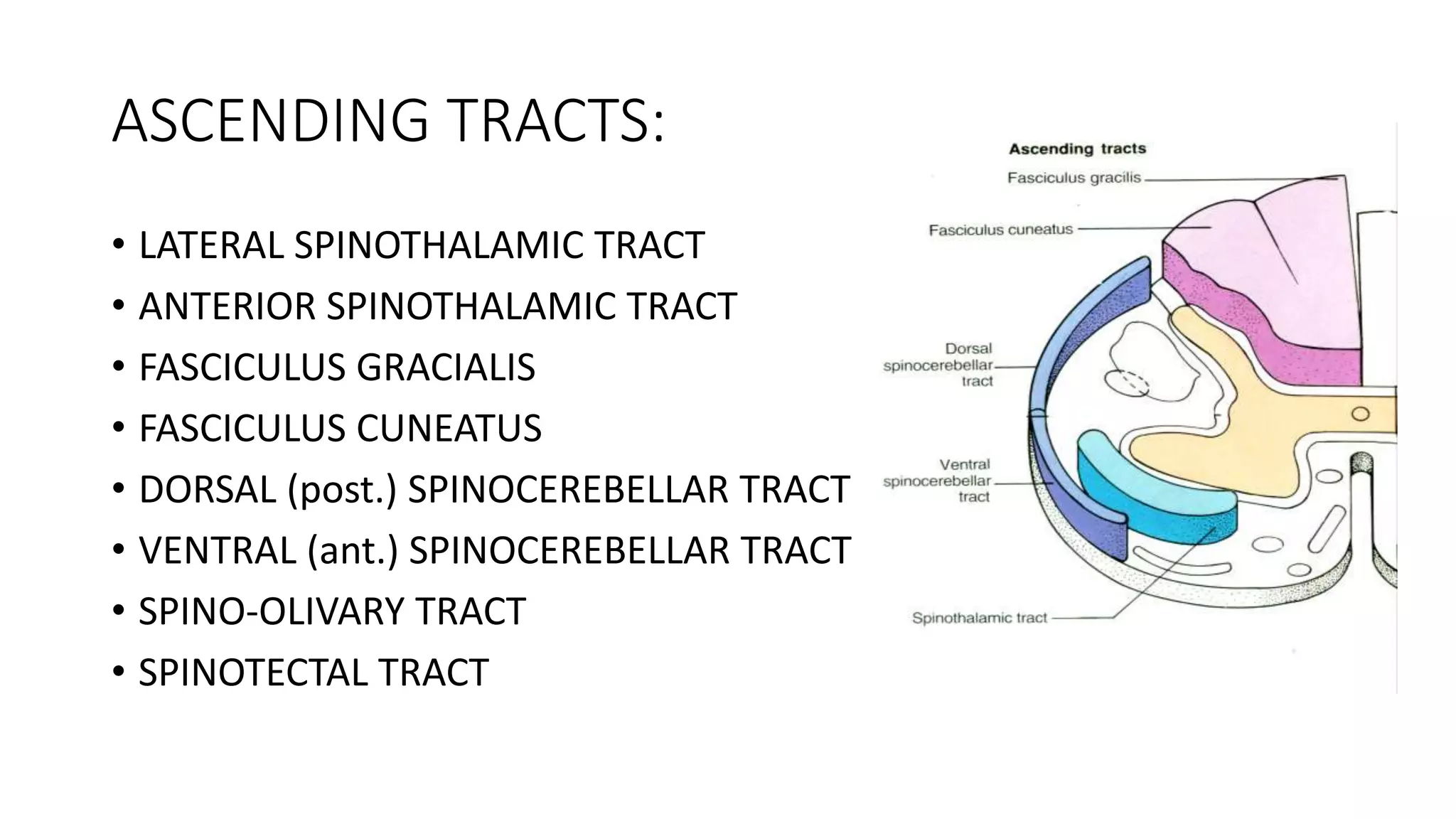 ASCENDING TRACTS:

• LATERAL SPINOTHALAMIC TRACT
• ANTERIOR SPINOTHALAMIC TRACT
• FASCICULUS GRACIALIS
• FASCICULUS CUNEATUS
• DORSAL (post.) SPINOCEREBELLAR TRACT
• VENTRAL (ant.) SPINOCEREBELLAR TRACT
• SPINO-OLIVARY TRACT
• SPINOTECTAL TRACT

Ascending tracts
Fasciculus gracilis
Fasciculus cuneatus
Dorsal spinocerebellar tract
Ventral spinocerebellar tract
Spinothalamic tract